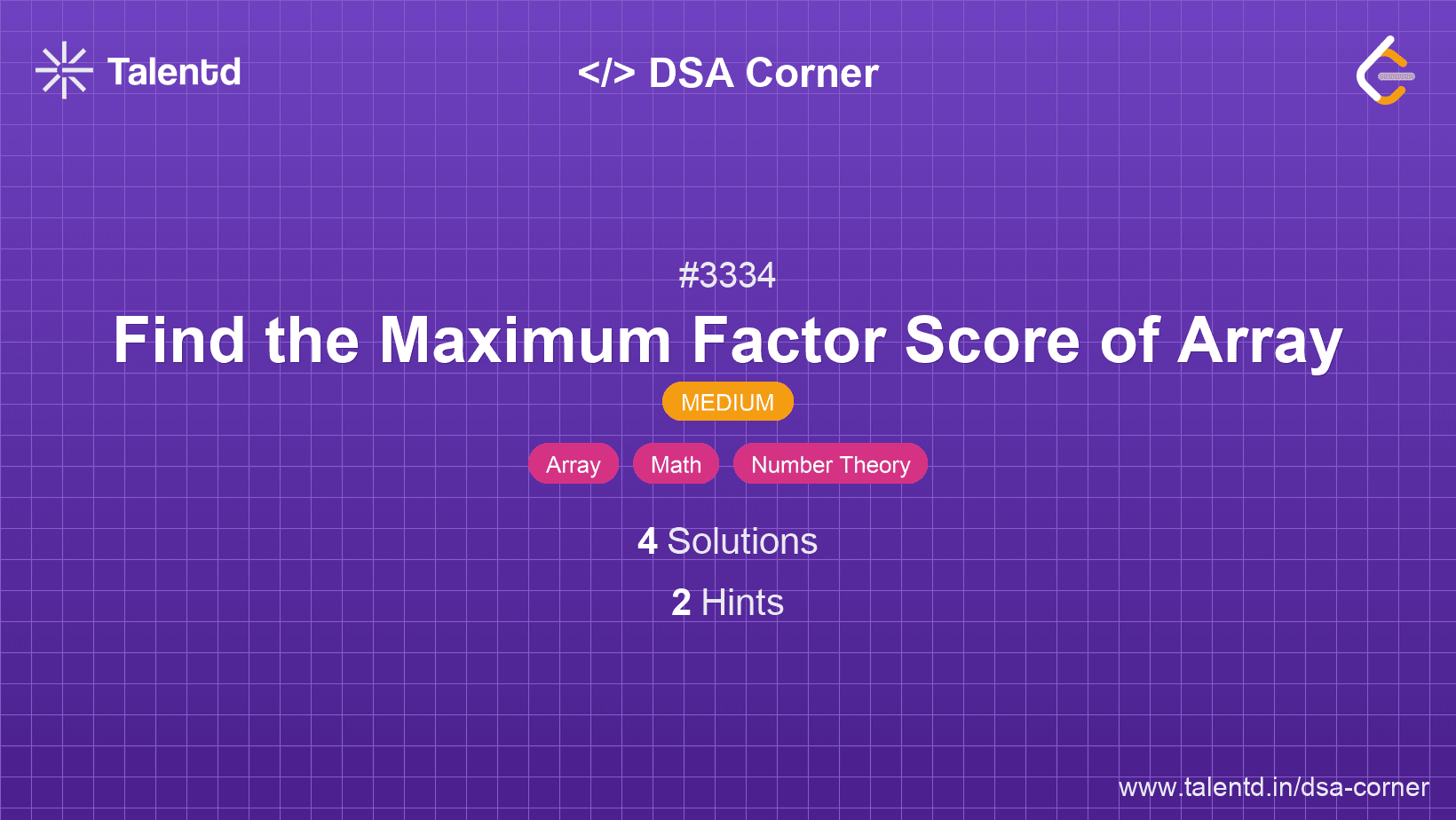 Talentd

</> DSA Corner

#3334

Find the Maximum Factor Score of Array

MEDIUM

Array Math Number Theory

4 Solutions

2 Hints

www.talentd.in/dsa-corner